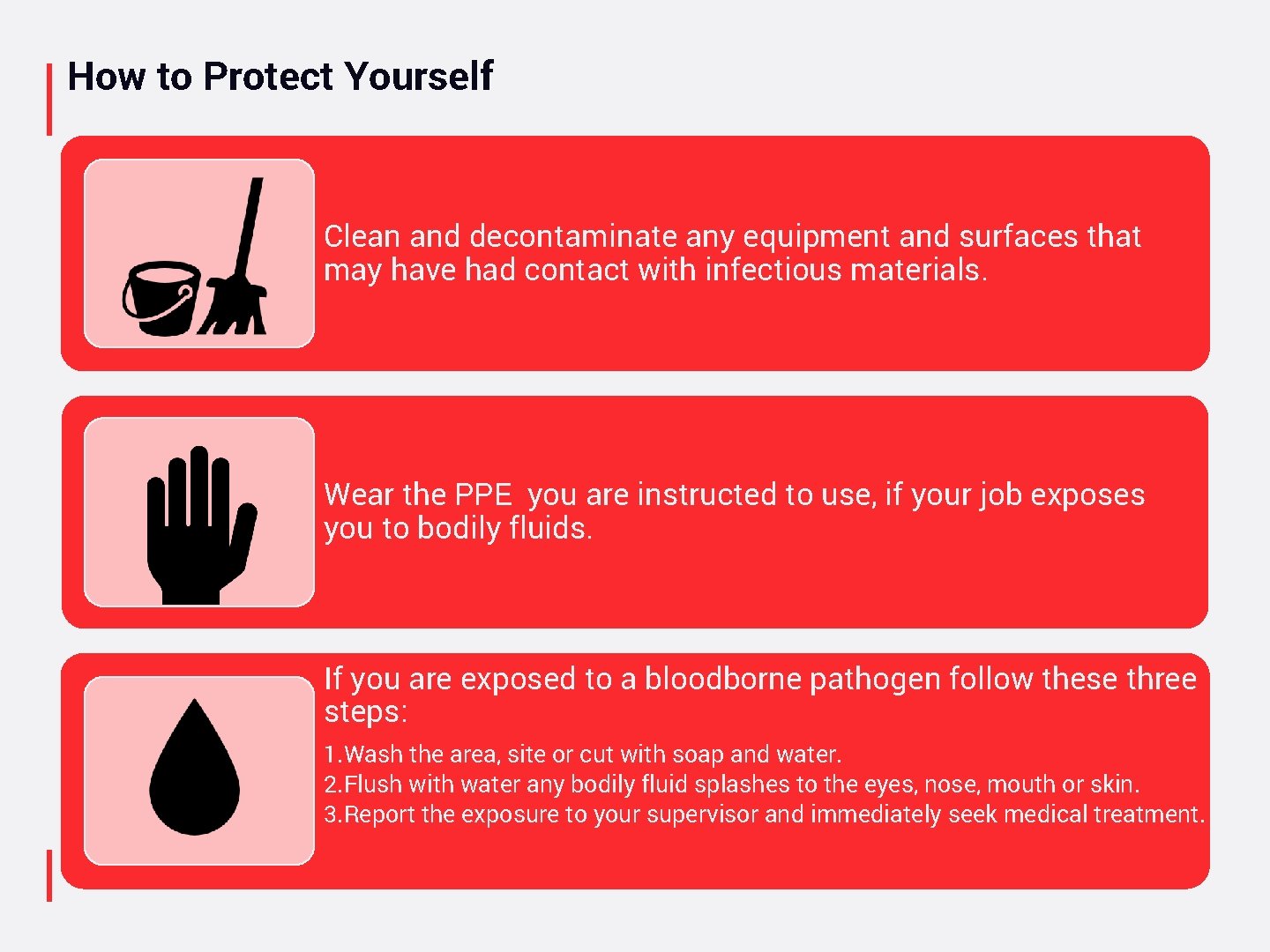 How to Protect Yourself

Clean and decontaminate any equipment and surfaces that may have had contact with infectious materials.

Wear the PPE  you are instructed to use, if your job exposes you to bodily fluids.

If you are exposed to a bloodborne pathogen follow these three steps:

1.Wash the area, site or cut with soap and water.
2.Flush with water any bodily fluid splashes to the eyes, nose, mouth or skin.
3.Report the exposure to your supervisor and immediately seek medical treatment.